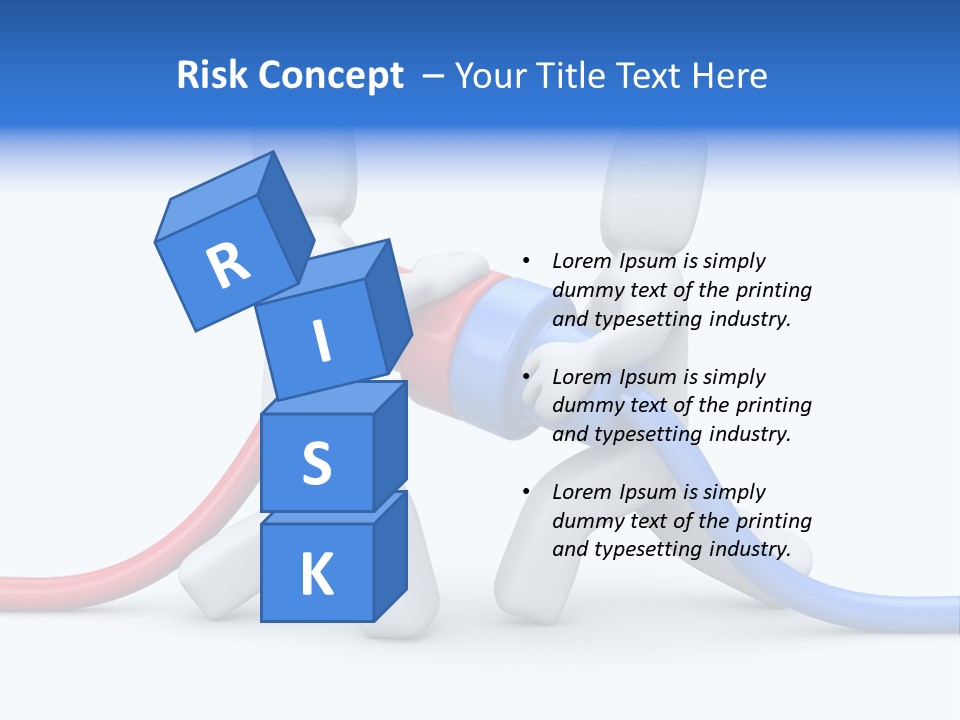 Risk Concept – Your Title Text Here

R
I
S
K

• Lorem Ipsum is simply dummy text of the printing and typesetting industry.

• Lorem Ipsum is simply dummy text of the printing and typesetting industry.

• Lorem Ipsum is simply dummy text of the printing and typesetting industry.